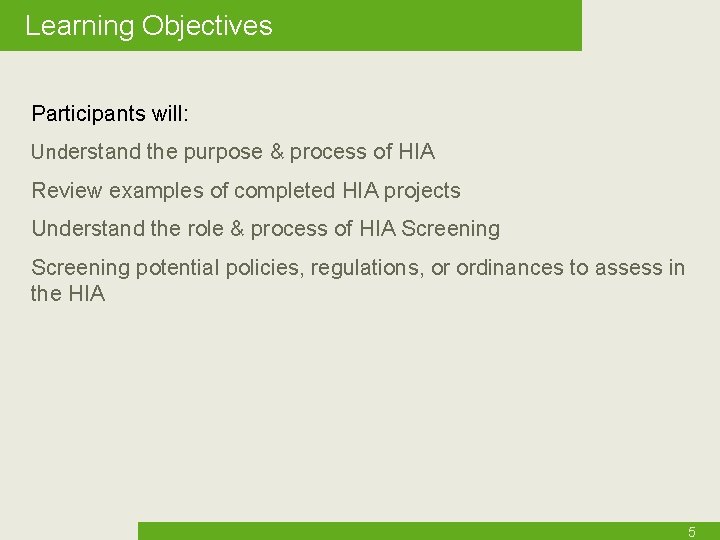 Learning Objectives

Participants will:

Understand the purpose & process of HIA

Review examples of completed HIA projects

Understand the role & process of HIA Screening

Screening potential policies, regulations, or ordinances to assess in the HIA

5